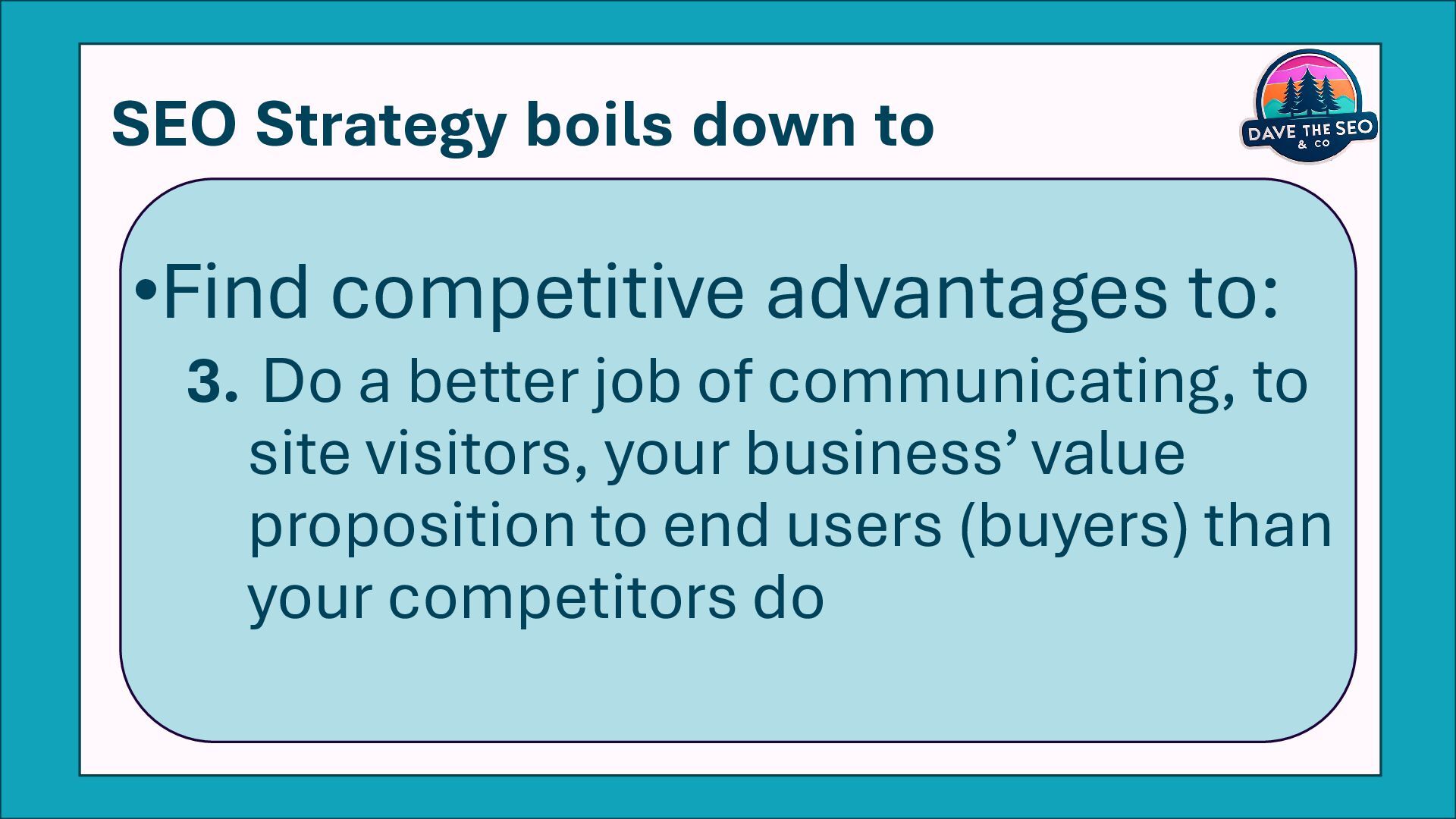 SEO Strategy boils down to

DAVE THE SEO & CO

•Find competitive advantages to:

3. Do a better job of communicating, to site visitors, your business’ value proposition to end users (buyers) than your competitors do